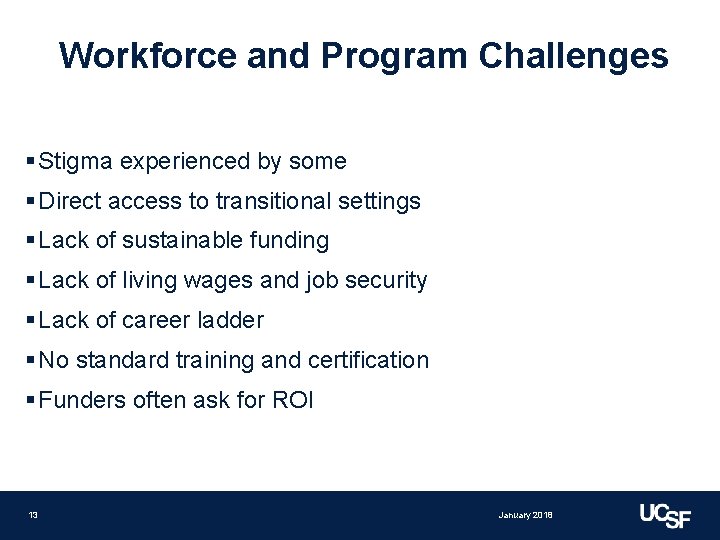 Workforce and Program Challenges

▪ Stigma experienced by some
▪ Direct access to transitional settings
▪ Lack of sustainable funding
▪ Lack of living wages and job security
▪ Lack of career ladder
▪ No standard training and certification
▪ Funders often ask for ROI

13

January 2018

UCSF